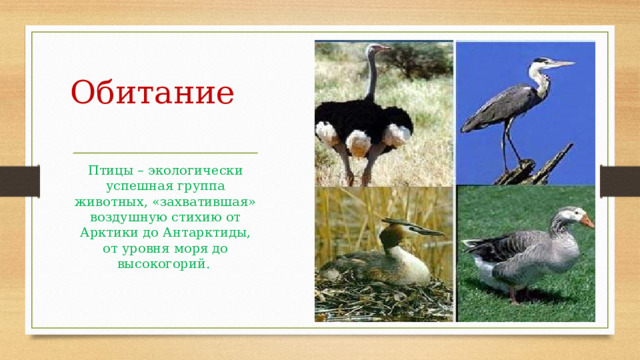 Обитание

Птицы – экологически успешная группа животных, «захватившая» воздушную стихию от Арктики до Антарктиды, от уровня моря до высокогорий.